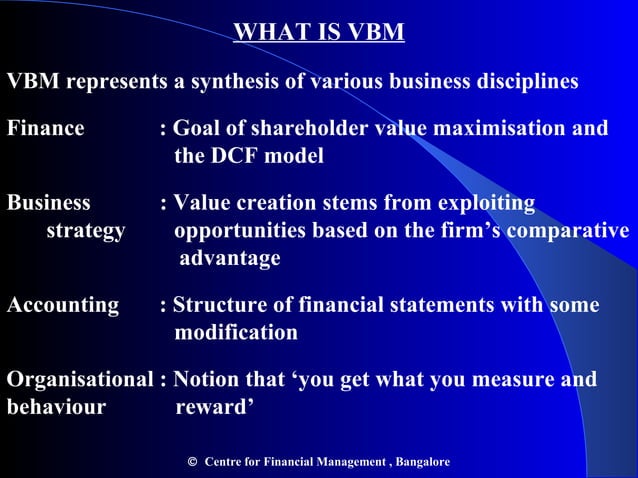 WHAT IS VBM

VBM represents a synthesis of various business disciplines

Finance : Goal of shareholder value maximisation and the DCF model

Business strategy : Value creation stems from exploiting opportunities based on the firm’s comparative advantage

Accounting : Structure of financial statements with some modification

Organisational behaviour : Notion that ‘you get what you measure and reward’

© Centre for Financial Management , Bangalore